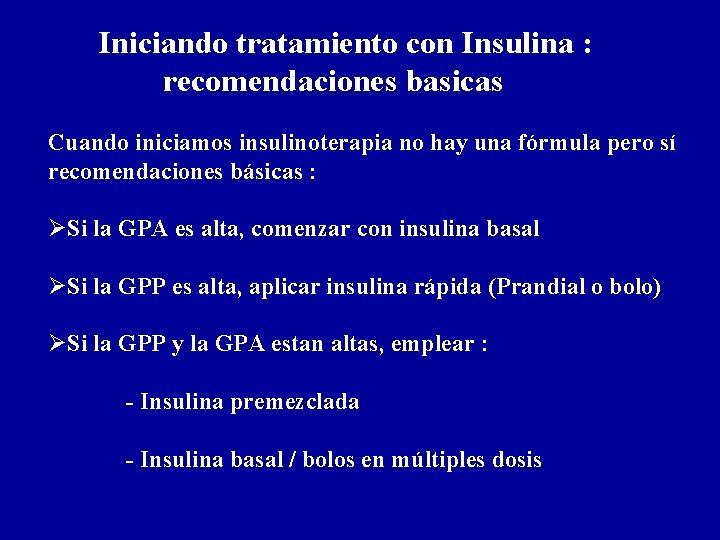 Iniciando tratamiento con Insulina : recomendaciones basicas

Cuando iniciamos insulinoterapia no hay una fórmula pero sí recomendaciones básicas :

➢Si la GPA es alta, comenzar con insulina basal

➢Si la GPP es alta, aplicar insulina rápida (Prandial o bolo)

➢Si la GPP y la GPA estan altas, emplear :

- Insulina premezclada

- Insulina basal / bolos en múltiples dosis